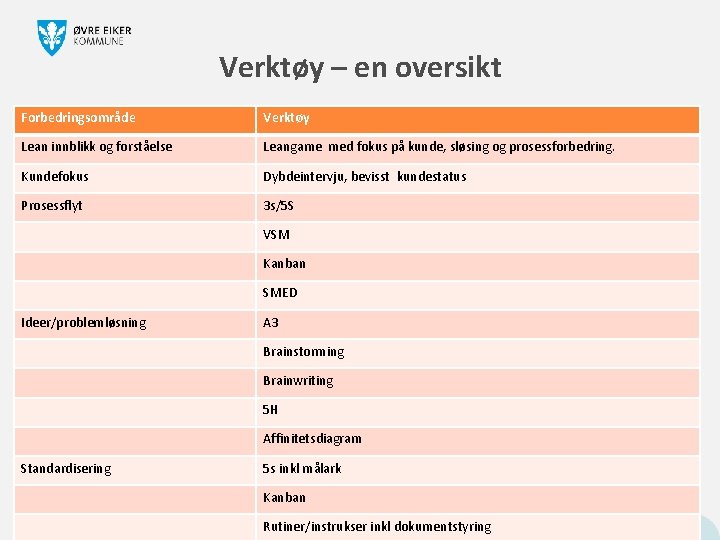 ØVRE EIKER
KOMMUNE

Verktøy – en oversikt

| Forbedringsområde | Verktøy |
|---|---|
| Lean innblikk og forståelse | Leangame med fokus på kunde, sløsing og prosessforbedring. |
| Kundefokus | Dybdeintervju, bevisst kundestatus |
| Prosessflyt | 3s/5S |
| | VSM |
| | Kanban |
| | SMED |
| Ideer/problemløsning | A3 |
| | Brainstorming |
| | Brainwriting |
| | 5H |
| | Affinitetsdiagram |
| Standardisering | 5s inkl målark |
| | Kanban |
| | Rutiner/instrukser inkl dokumentstyring |